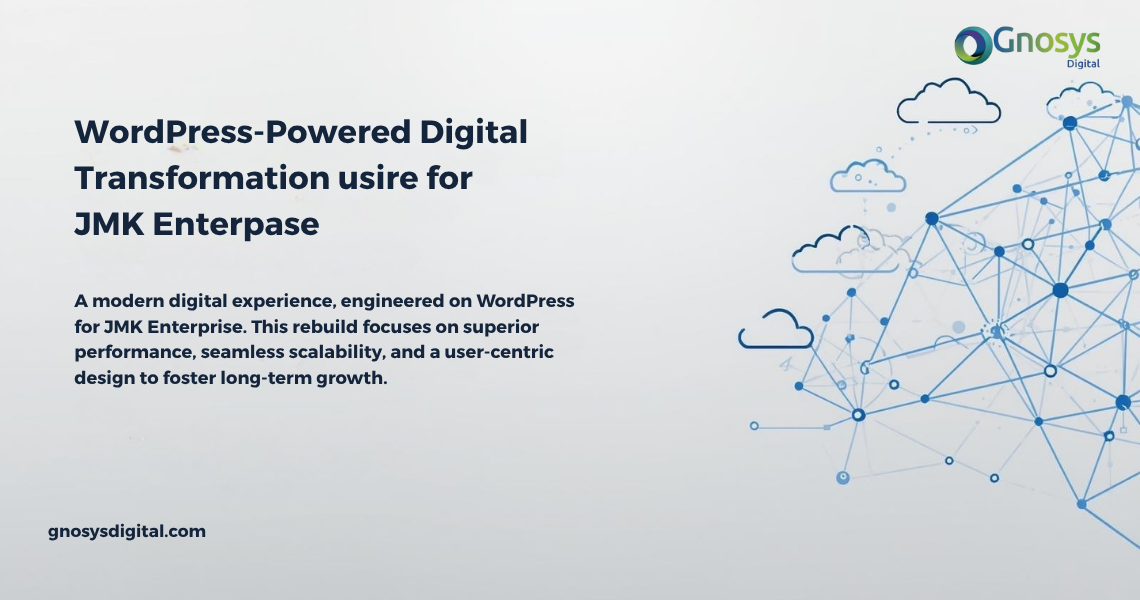 Gnosys
Digital

WordPress-Powered Digital Transformation usire for JMK Enterpase

A modern digital experience, engineered on WordPress for JMK Enterprise. This rebuild focuses on superior performance, seamless scalability, and a user-centric design to foster long-term growth.

gnosysdigital.com